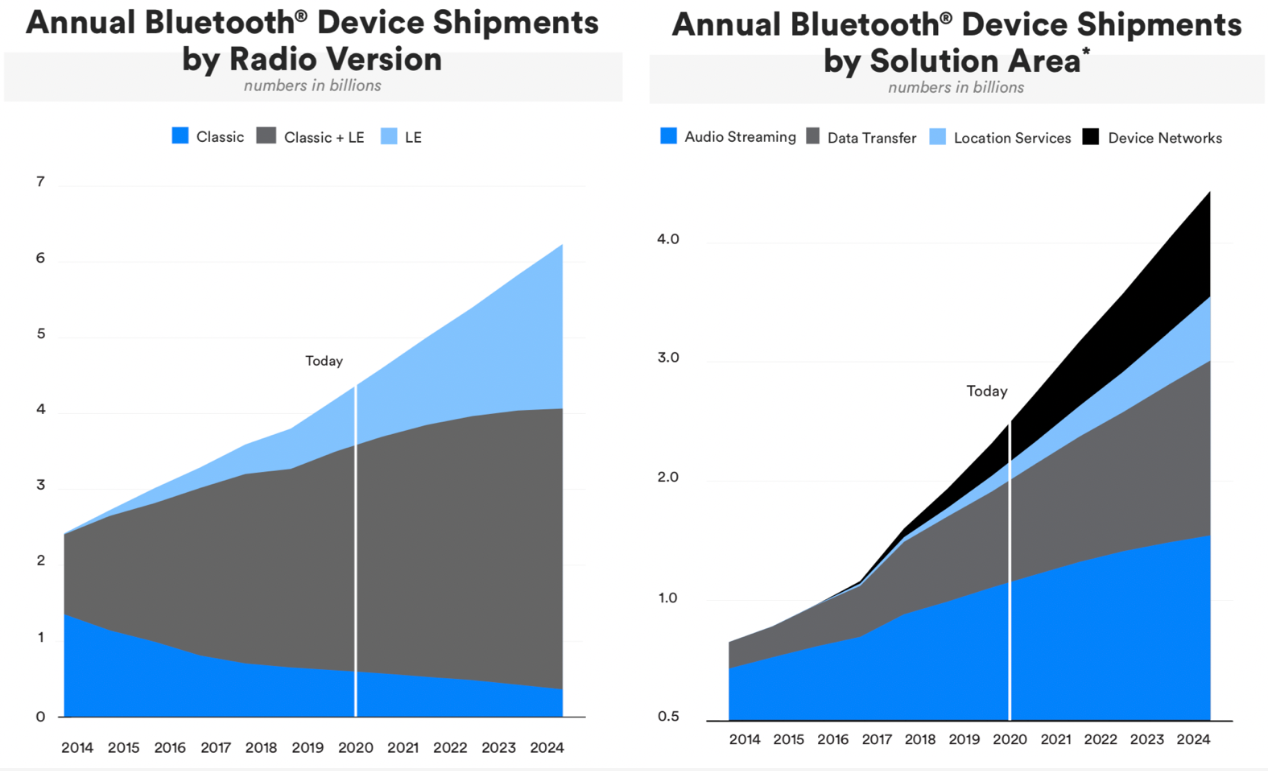 Annual Bluetooth® Device Shipments by Radio Version
numbers in billions

Classic   Classic + LE   LE

7
6
5
4
3
2
1
0

Today

2014 2015 2016 2017 2018 2019 2020 2021 2022 2023 2024

Annual Bluetooth® Device Shipments by Solution Area*
numbers in billions

Audio Streaming   Data Transfer   Location Services   Device Networks

4.0
3.0
2.0
1.0
0.5

Today

2014 2015 2016 2017 2018 2019 2020 2021 2022 2023 2024